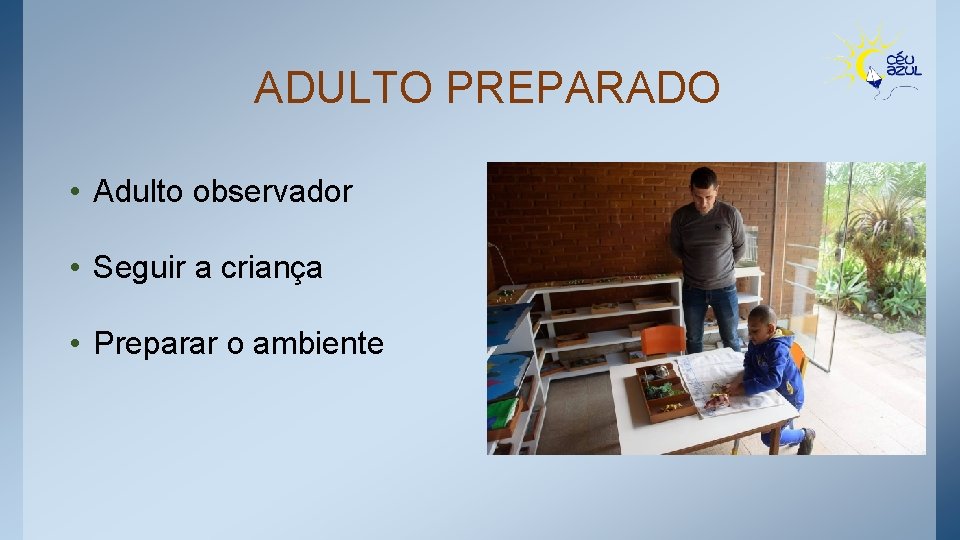 CÉU AZUL

ADULTO PREPARADO

• Adulto observador

• Seguir a criança

• Preparar o ambiente